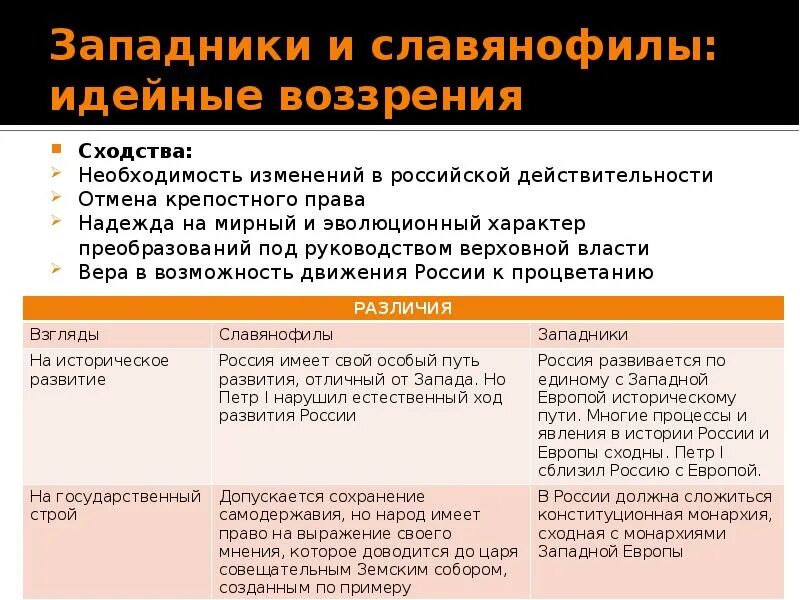 Западники и славянофилы: идейные воззрения

Сходства:
Необходимость изменений в российской действительности
Отмена крепостного права
Надежда на мирный и эволюционный характер преобразований под руководством верховной власти
Вера в возможность движения России к процветанию

| РАЗЛИЧИЯ | | |
|---|---|---|
| Взгляды | Славянофилы | Западники |
| На историческое развитие | Россия имеет свой особый путь развития, отличный от Запада. Но Петр I нарушил естественный ход развития России | Россия развивается по единому с Западной Европой историческому пути. Многие процессы и явления в истории России и Европы сходны. Петр I сблизил Россию с Европой. |
| На государственный строй | Допускается сохранение самодержавия, но народ имеет право на выражение своего мнения, которое доводится до царя совещательным Земским собором, созданным по примеру | В России должна сложиться конституционная монархия, сходная с монархиями Западной Европы |